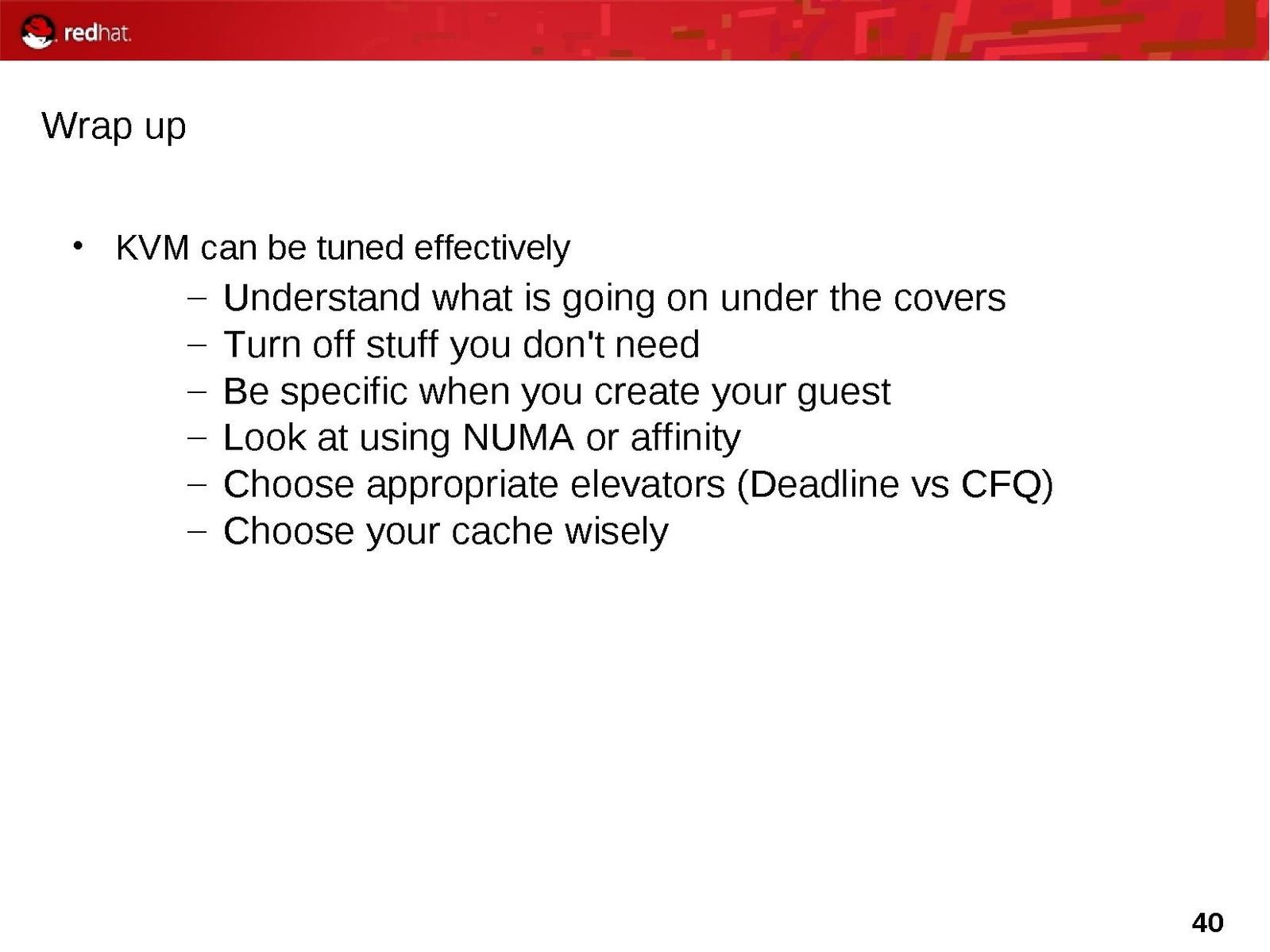 redhat.

Wrap up

• KVM can be tuned effectively
– Understand what is going on under the covers
– Turn off stuff you don't need
– Be specific when you create your guest
– Look at using NUMA or affinity
– Choose appropriate elevators (Deadline vs CFQ)
– Choose your cache wisely

40